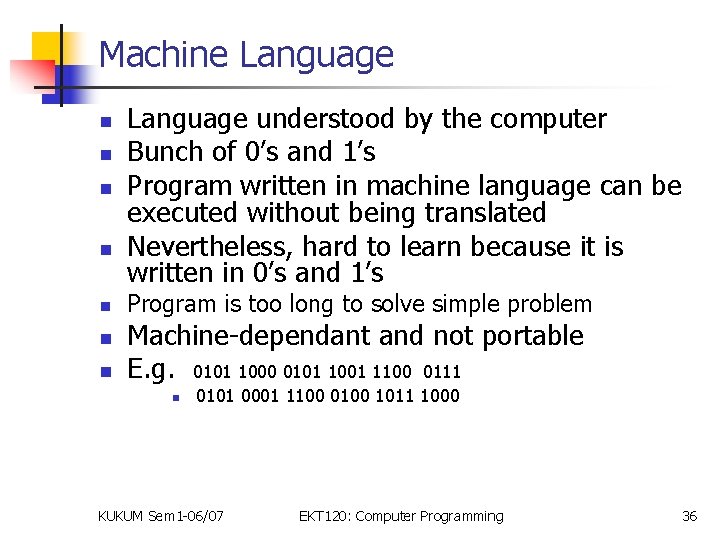 Machine Language

- Language understood by the computer
- Bunch of 0's and 1's
- Program written in machine language can be executed without being translated
- Nevertheless, hard to learn because it is written in 0's and 1's
- Program is too long to solve simple problem
- Machine-dependant and not portable
- E.g. 0101 1000 0101 1001 1100 0111
  - 0101 0001 1100 0100 1011 1000

KUKUM Sem1-06/07 EKT120: Computer Programming 36